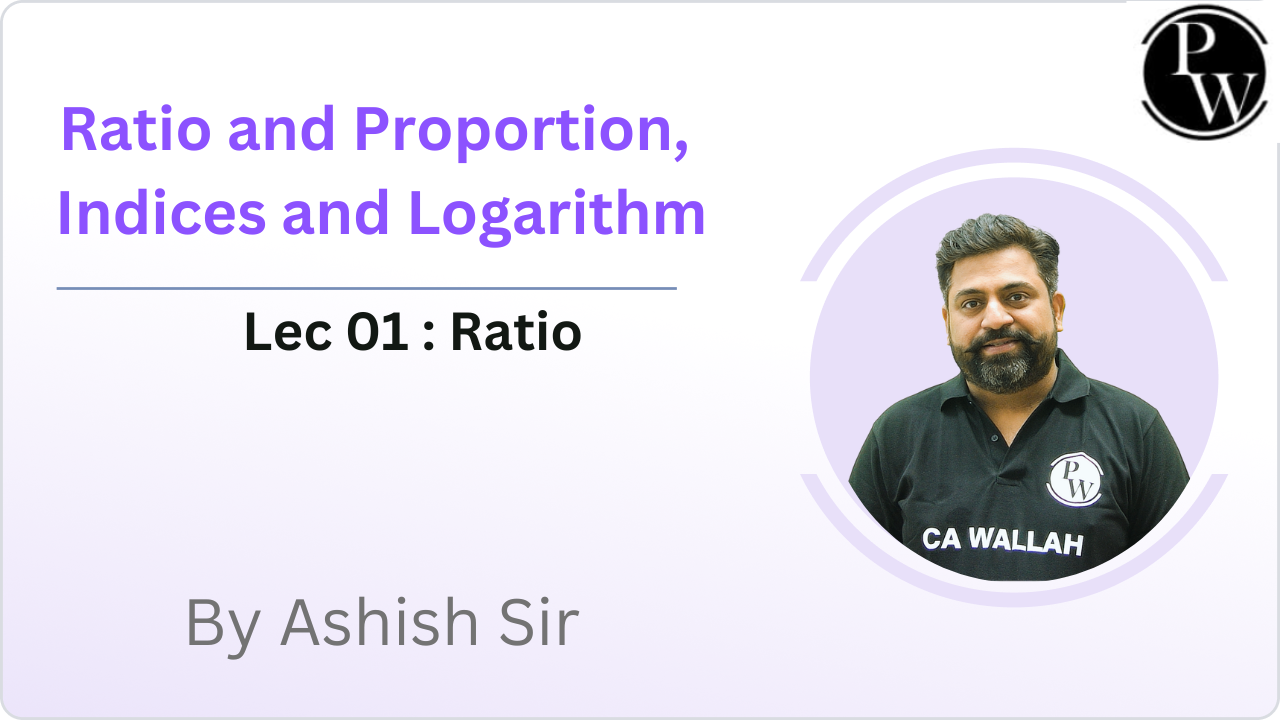 PW

Ratio and Proportion, Indices and Logarithm

Lec 01 : Ratio

PW
CA WALLAH

By Ashish Sir